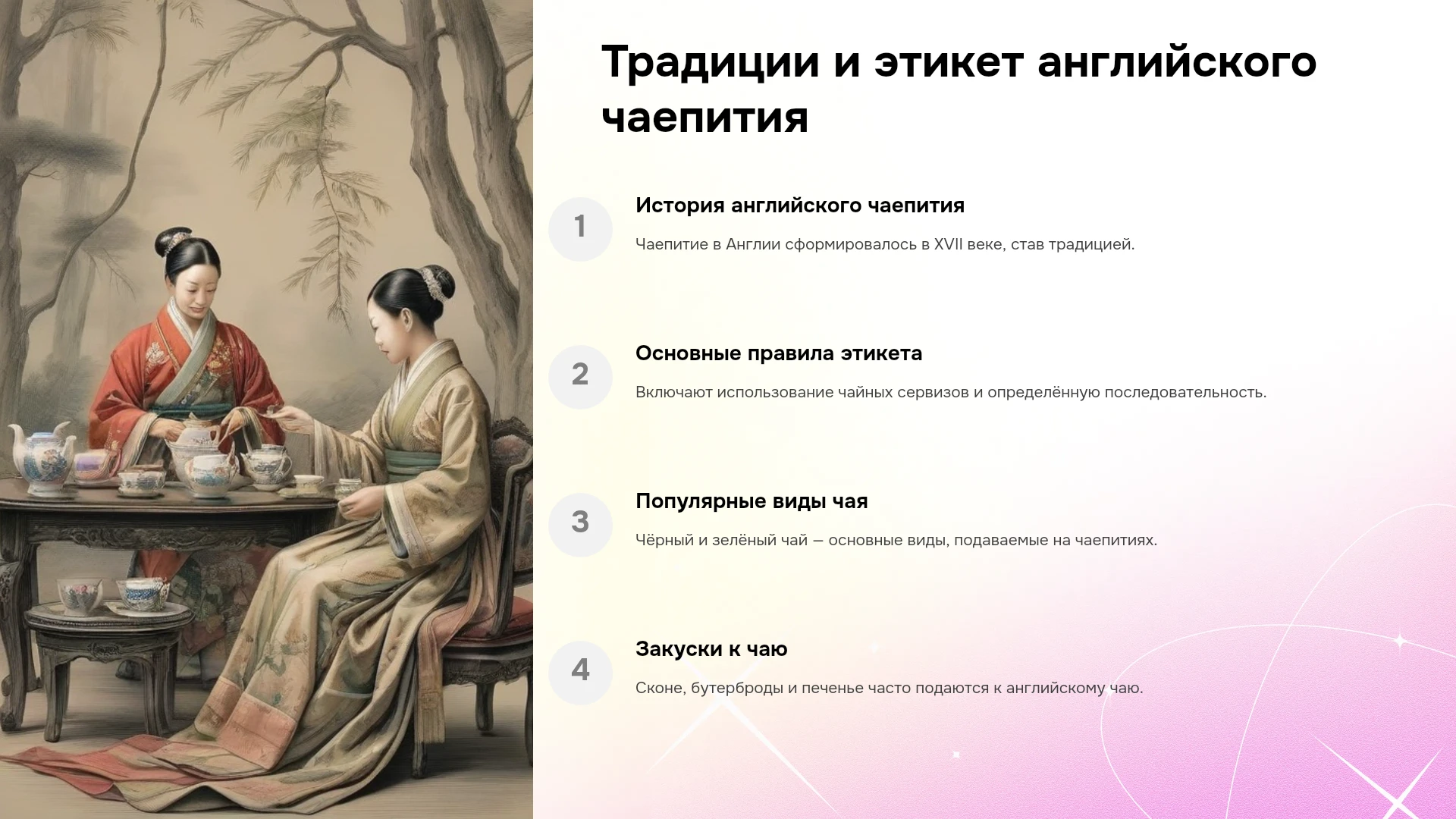 Традиции и этикет английского чаепития

1

История английского чаепития

Чаепитие в Англии сформировалось в XVII веке, став традицией.

2

Основные правила этикета

Включают использование чайных сервизов и определённую последовательность.

3

Популярные виды чая

Чёрный и зелёный чай — основные виды, подаваемые на чаепитиях.

4

Закуски к чаю

Сконе, бутерброды и печенье часто подаются к английскому чаю.